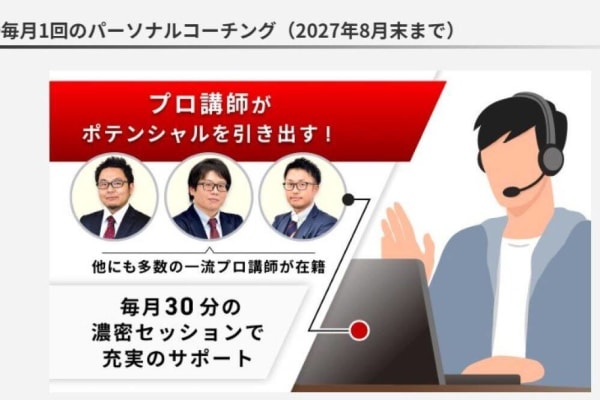 毎月1回のパーソナルコーチング（2027年8月末まで）

プロ講師が
ポテンシャルを引き出す！

他にも多数の一流プロ講師が在籍

毎月30分の
濃密セッションで
充実のサポート